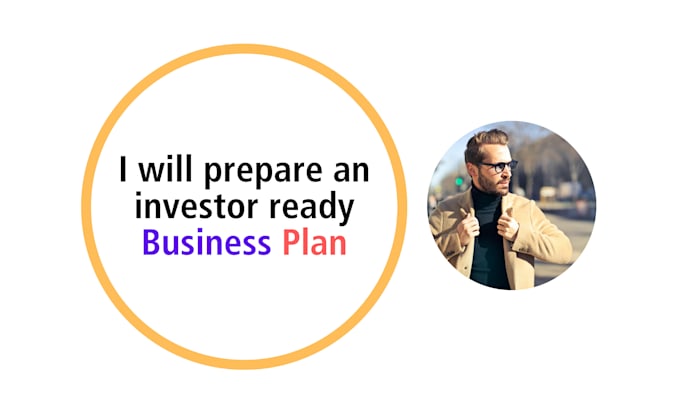 I will prepare an investor ready Business Plan